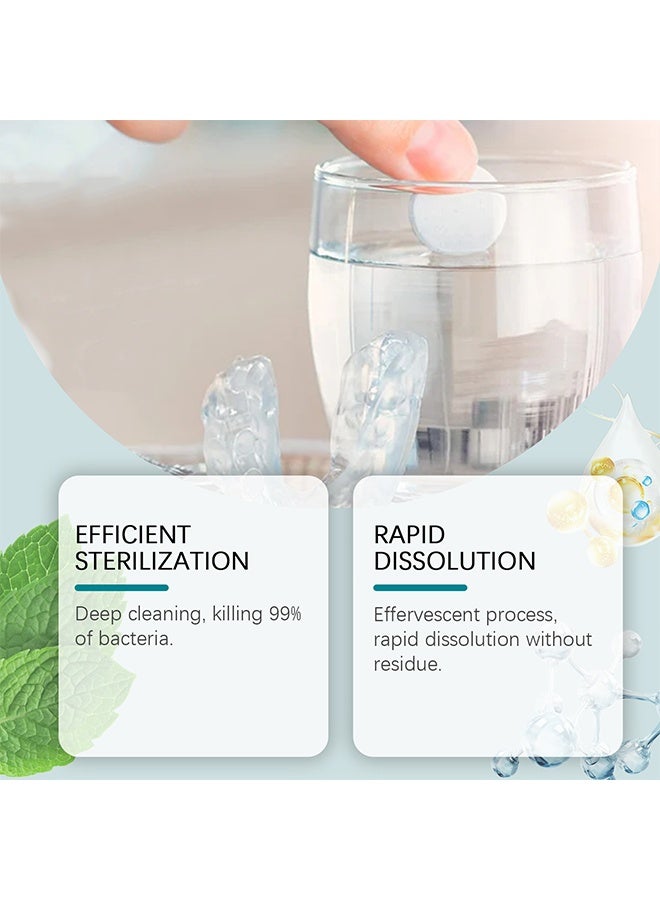 EFFICIENT STERILIZATION

Deep cleaning, killing 99% of bacteria.

RAPID DISSOLUTION

Effervescent process, rapid dissolution without residue.